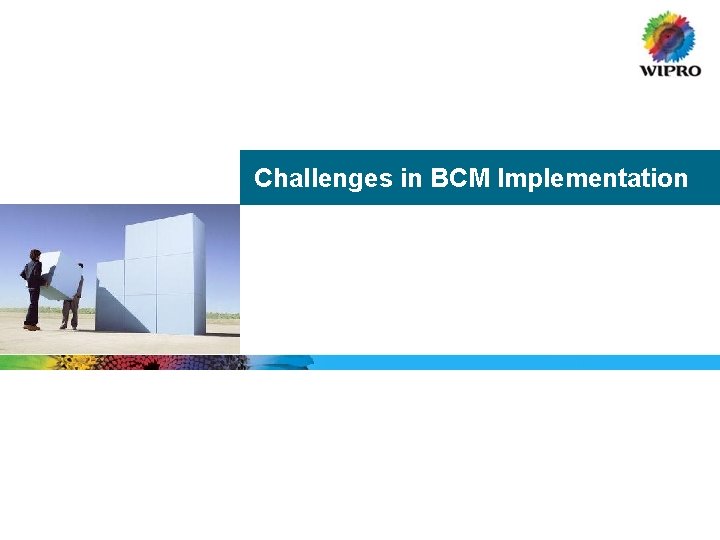 WIPRO

Challenges in BCM Implementation